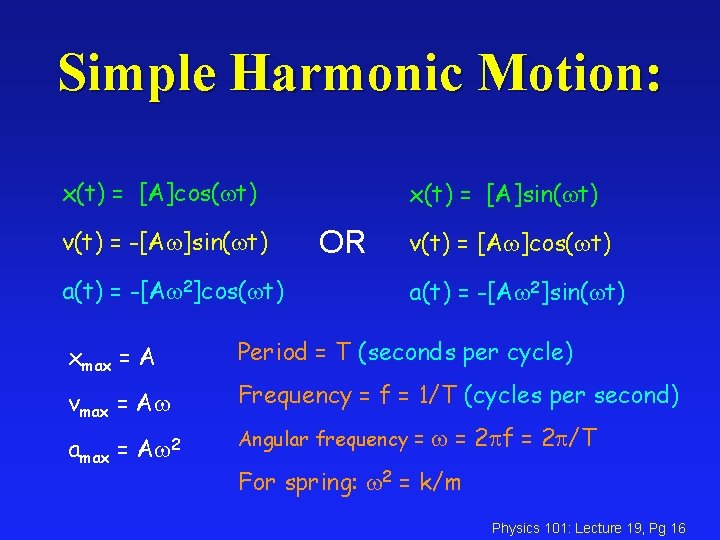 Simple Harmonic Motion:

$x(t) = [A]\cos(\omega t)$

$v(t) = -[A\omega]\sin(\omega t)$

$a(t) = -[A\omega^2]\cos(\omega t)$

OR

$x(t) = [A]\sin(\omega t)$

$v(t) = [A\omega]\cos(\omega t)$

$a(t) = -[A\omega^2]\sin(\omega t)$

$x_{max} = A$

$v_{max} = A\omega$

$a_{max} = A\omega^2$

Period = T (seconds per cycle)

Frequency = f = 1/T (cycles per second)

Angular frequency = $\omega = 2\pi f = 2\pi/T$

For spring: $\omega^2 = k/m$

Physics 101: Lecture 19, Pg 16